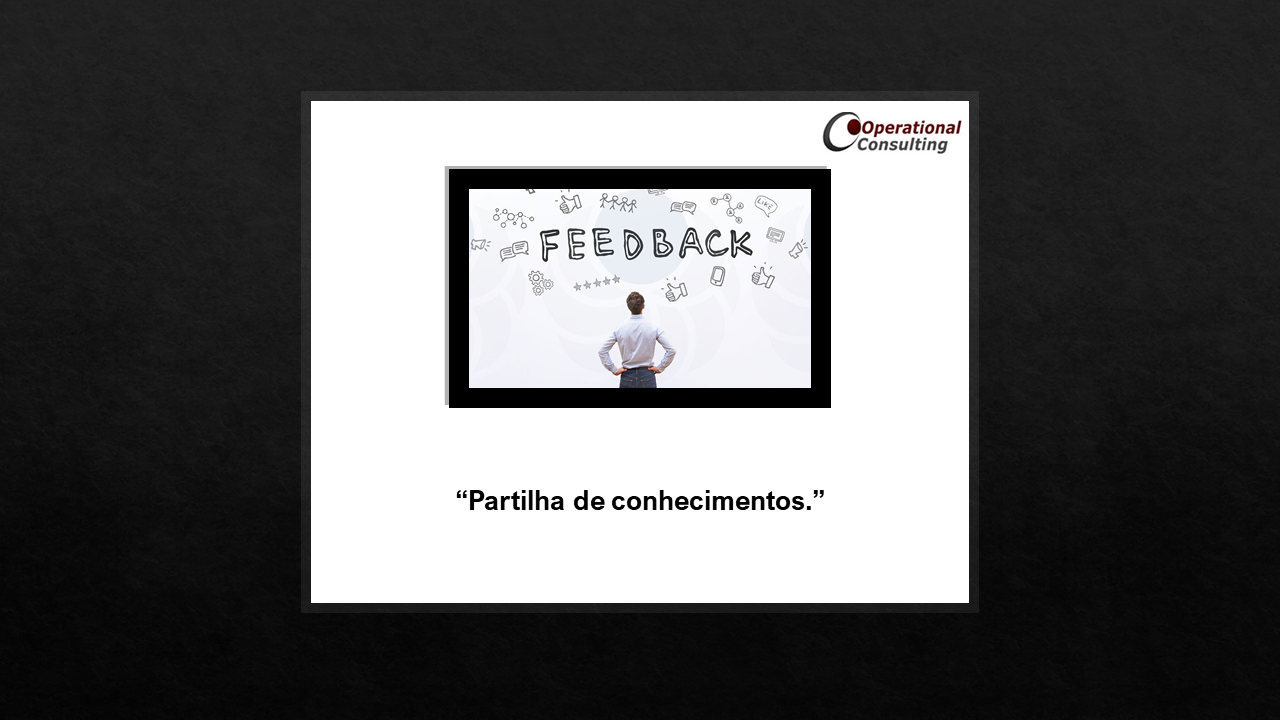 Operational Consulting

FEEDBACK

LIKE

“Partilha de conhecimentos.”